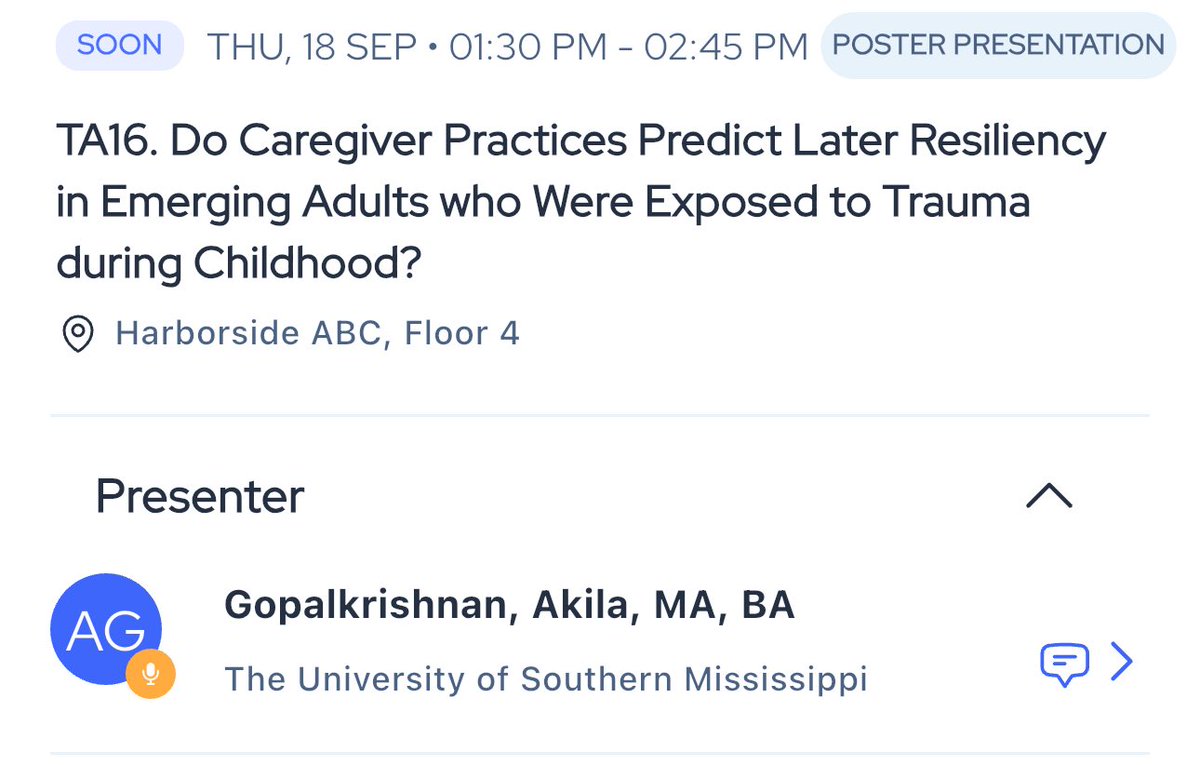 SOON THU, 18 SEP • 01:30 PM - 02:45 PM POSTER PRESENTATION

TA16. Do Caregiver Practices Predict Later Resiliency in Emerging Adults who Were Exposed to Trauma during Childhood?

Harborside ABC, Floor 4

Presenter

AG

Gopalkrishnan, Akila, MA, BA

The University of Southern Mississippi